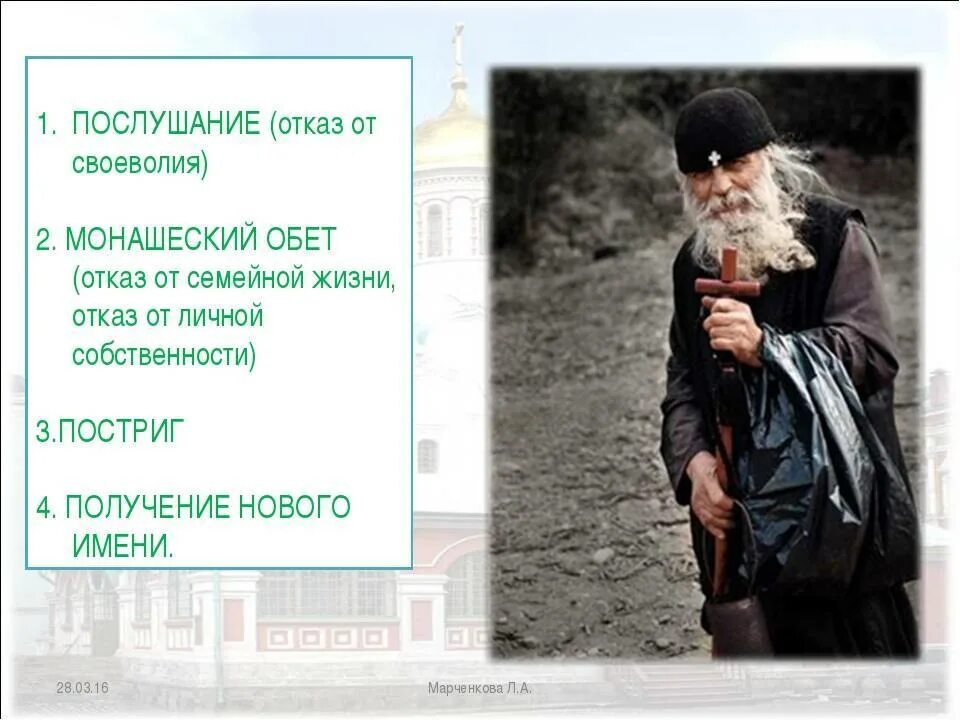 1. ПОСЛУШАНИЕ (отказ от своеволия)

2. МОНАШЕСКИЙ ОБЕТ (отказ от семейной жизни, отказ от личной собственности)

3.ПОСТРИГ

4. ПОЛУЧЕНИЕ НОВОГО ИМЕНИ.

28.03.16

Марченкова Л.А.